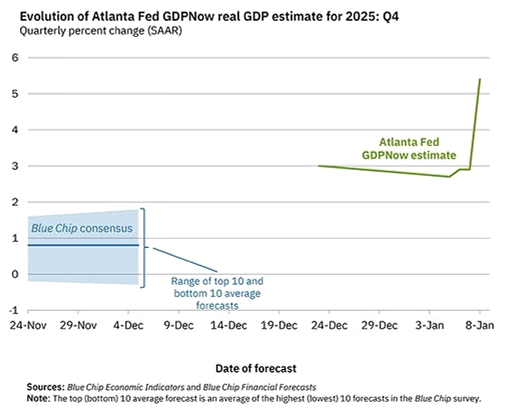 Evolution of Atlanta Fed GDPNow real GDP estimate for 2025: Q4
Quarterly percent change (SAAR)

6
5
4
3
2
1
0
-1

Atlanta Fed GDPNow estimate

Blue Chip consensus

Range of top 10 and bottom 10 average forecasts

24-Nov 29-Nov 4-Dec 9-Dec 14-Dec 19-Dec 24-Dec 29-Dec 3-Jan 8-Jan

Date of forecast

Sources: Blue Chip Economic Indicators and Blue Chip Financial Forecasts
Note: The top (bottom) 10 average forecast is an average of the highest (lowest) 10 forecasts in the Blue Chip survey.